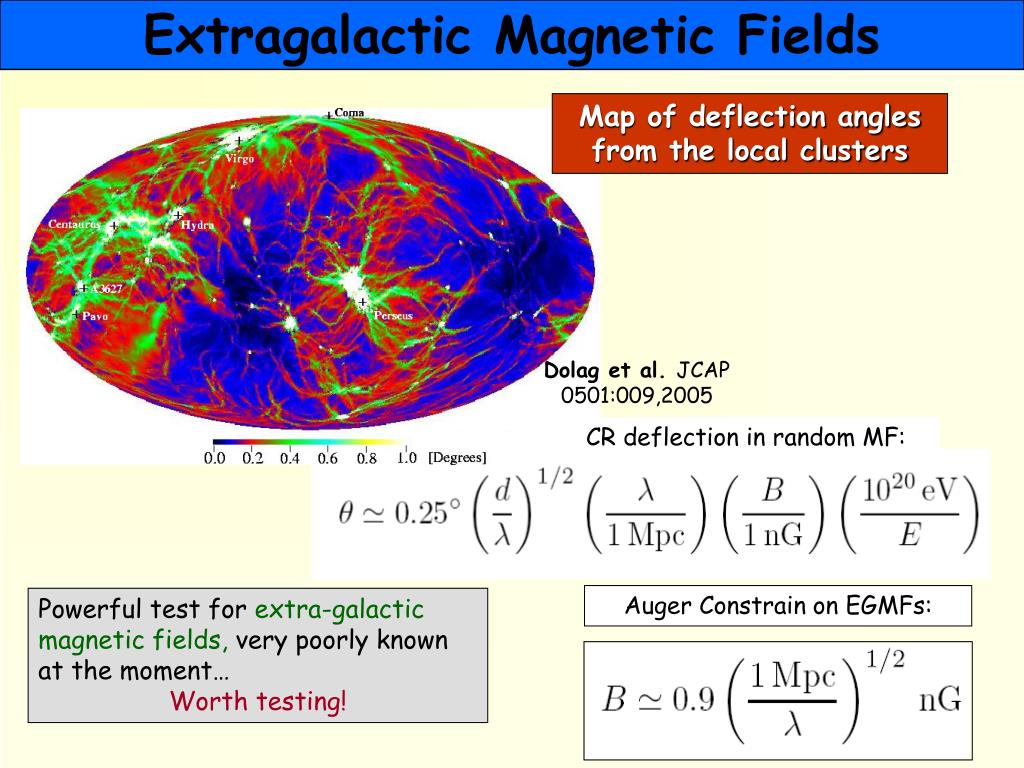 Extragalactic Magnetic Fields

Coma
Virgo
Centaurus
Hydra
A3627
Pavo
Perseus

0.0 0.2 0.4 0.6 0.8 1.0 [Degrees]

Map of deflection angles from the local clusters

Dolag et al. JCAP 0501:009,2005

CR deflection in random MF:

$\theta \simeq 0.25^\circ \left(\frac{d}{\lambda}\right)^{1/2} \left(\frac{\lambda}{1\,\mathrm{Mpc}}\right) \left(\frac{B}{1\,\mathrm{nG}}\right) \left(\frac{10^{20}\,\mathrm{eV}}{E}\right)$

Powerful test for extra-galactic magnetic fields, very poorly known at the moment…
Worth testing!

Auger Constrain on EGMFs:

$B \simeq 0.9 \left(\frac{1\,\mathrm{Mpc}}{\lambda}\right)^{1/2} \mathrm{nG}$